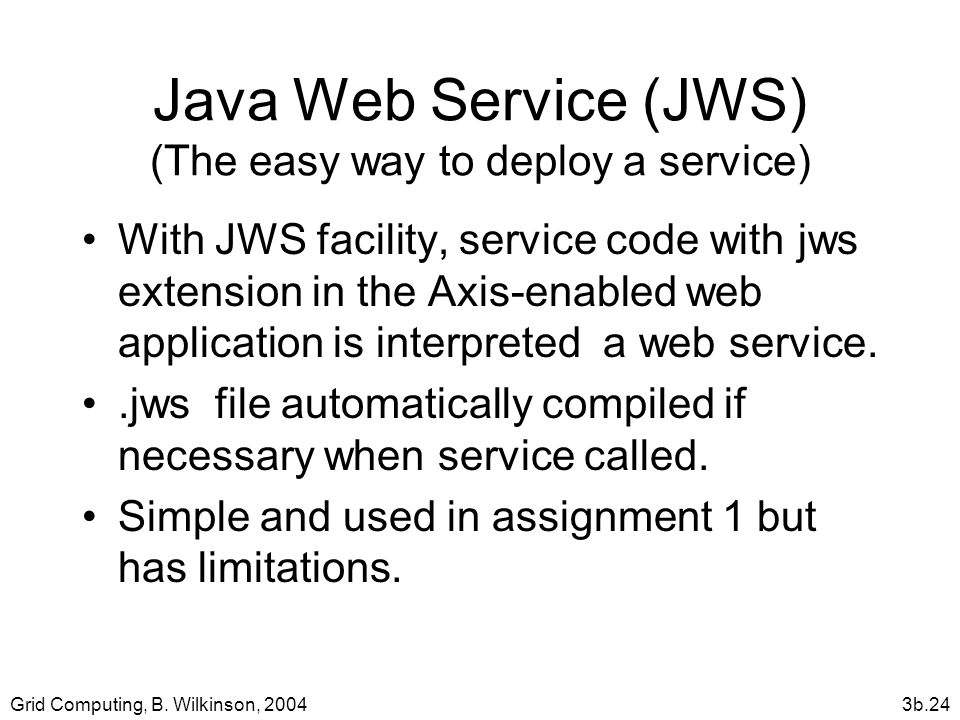 Java Web Service (JWS)
(The easy way to deploy a service)

• With JWS facility, service code with jws extension in the Axis-enabled web application is interpreted  a web service.

• .jws  file automatically compiled if necessary when service called.

• Simple and used in assignment 1 but has limitations.

Grid Computing, B. Wilkinson, 2004

3b.24